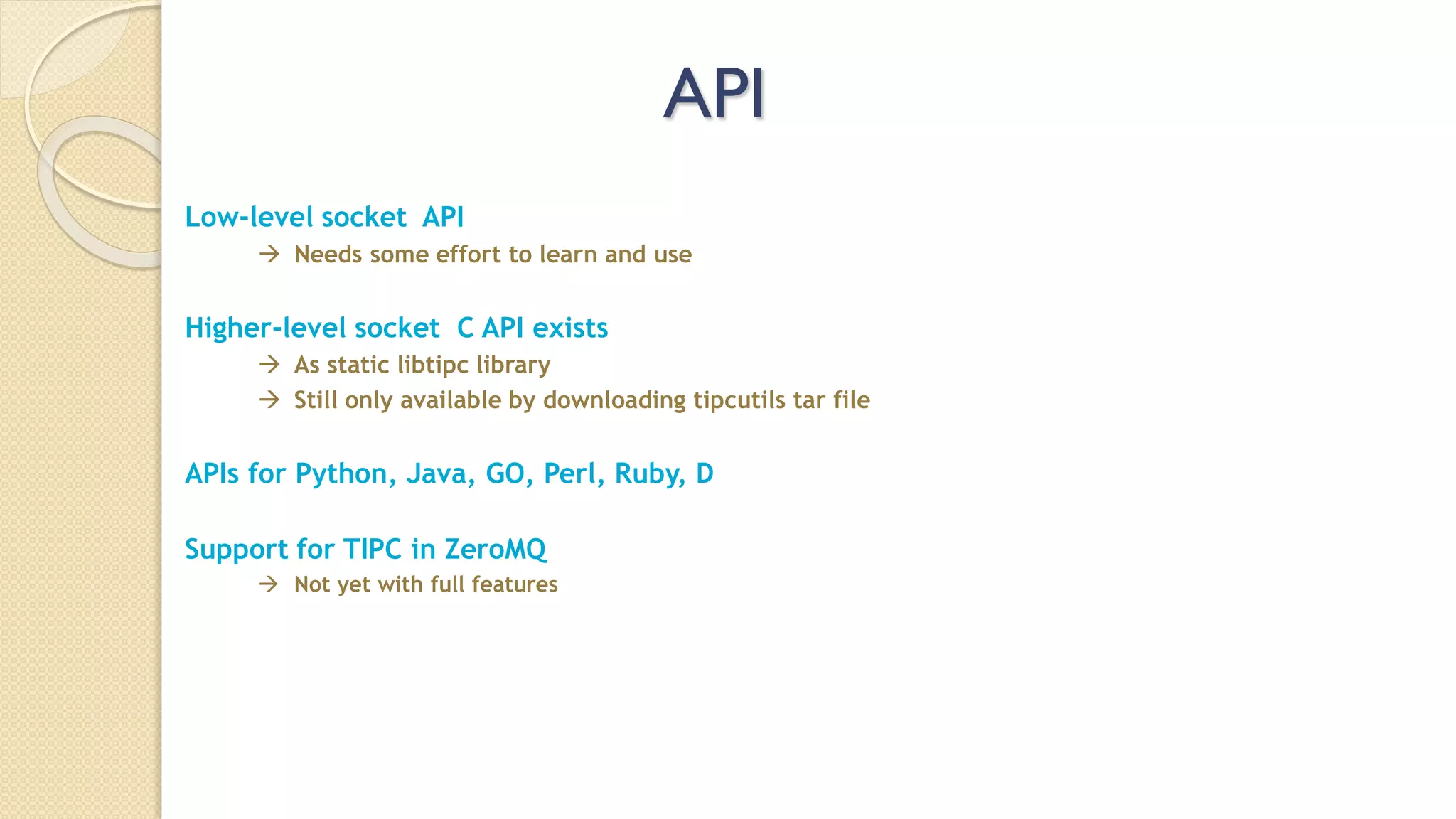 API

Low-level socket API

→ Needs some effort to learn and use

Higher-level socket C API exists

→ As static libtipc library

→ Still only available by downloading tipcutils tar file

APIs for Python, Java, GO, Perl, Ruby, D

Support for TIPC in ZeroMQ

→ Not yet with full features